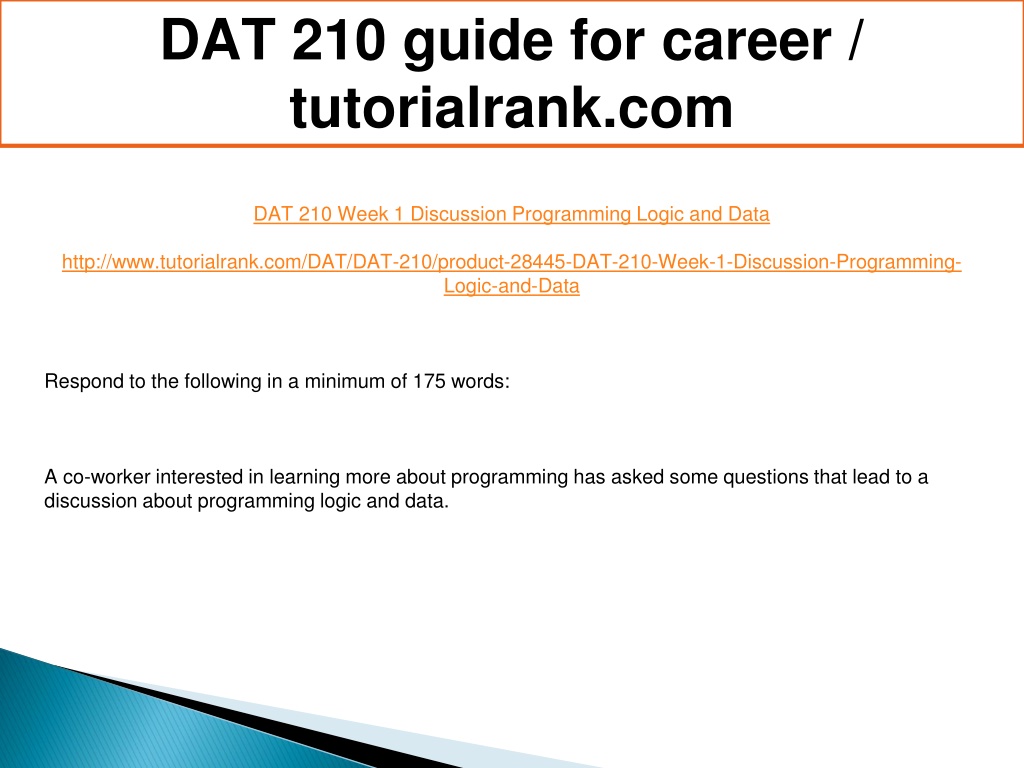 DAT 210 guide for career / tutorialrank.com

DAT 210 Week 1 Discussion Programming Logic and Data

http://www.tutorialrank.com/DAT/DAT-210/product-28445-DAT-210-Week-1-Discussion-Programming-Logic-and-Data

Respond to the following in a minimum of 175 words:

A co-worker interested in learning more about programming has asked some questions that lead to a discussion about programming logic and data.